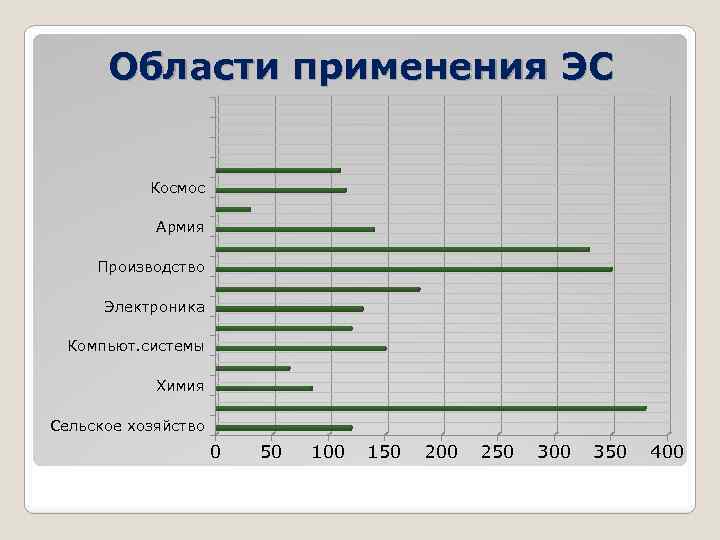 Области применения ЭС

Космос
Армия
Производство
Электроника
Компьют.системы
Химия
Сельское хозяйство

0 50 100 150 200 250 300 350 400